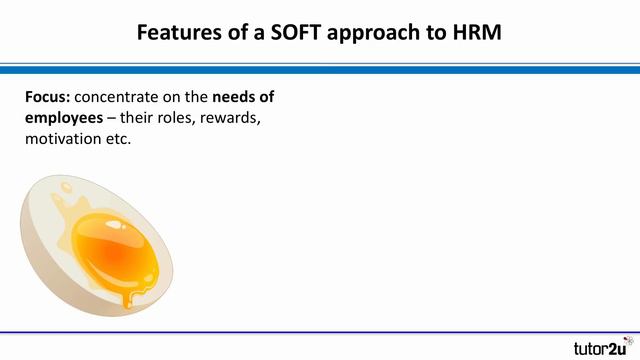 Features of a SOFT approach to HRM

Focus: concentrate on the needs of employees – their roles, rewards, motivation etc.

tutor2u